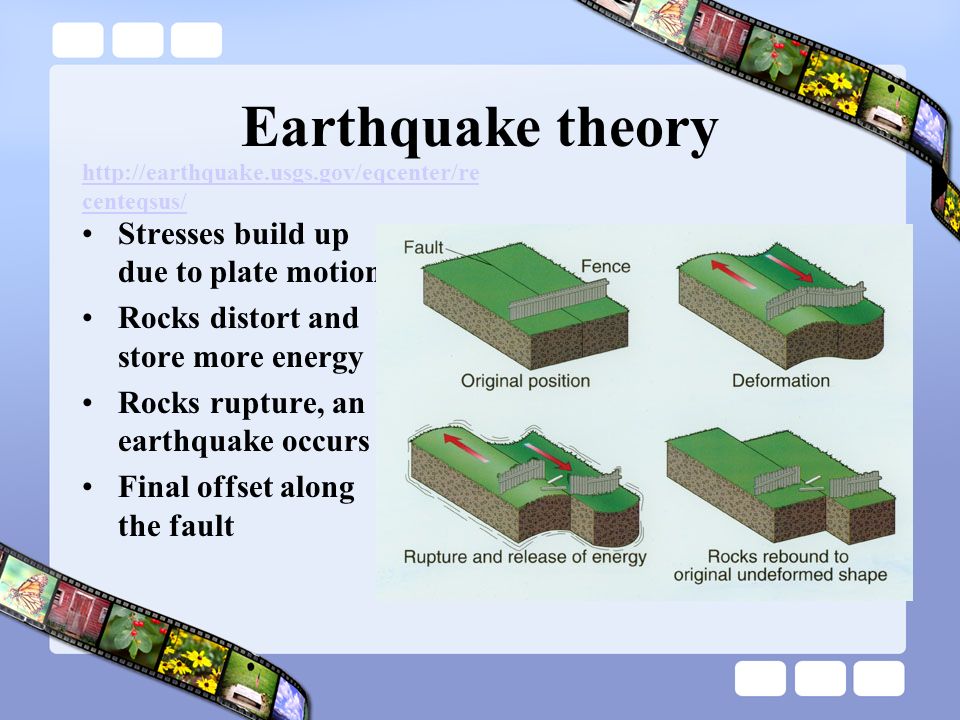 Earthquake theory

http://earthquake.usgs.gov/eqcenter/recenteqsus/

• Stresses build up due to plate motion
• Rocks distort and store more energy
• Rocks rupture, an earthquake occurs
• Final offset along the fault

Fault
Fence
Original position
Deformation
Rupture and release of energy
Rocks rebound to original undeformed shape